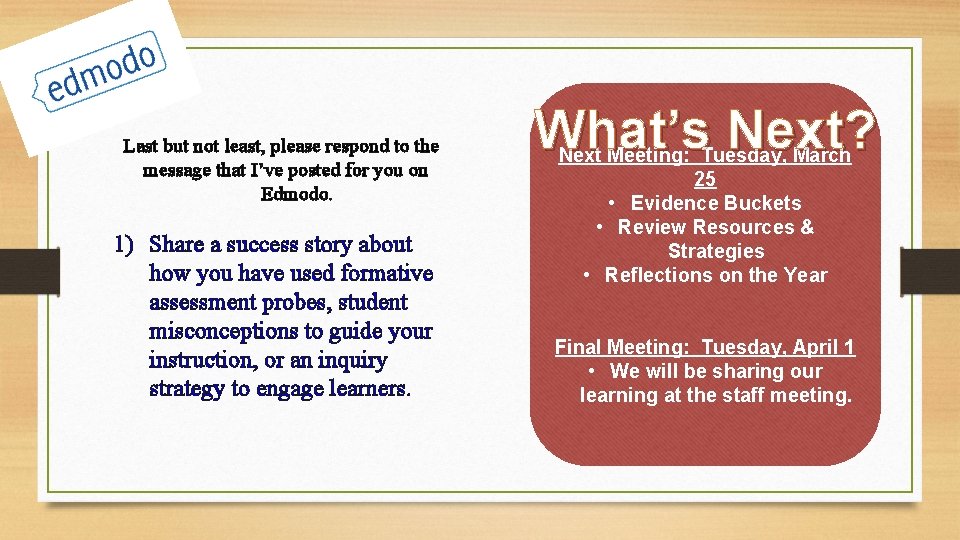 edmodo

Last but not least, please respond to the message that I've posted for you on Edmodo.

1) Share a success story about how you have used formative assessment probes, student misconceptions to guide your instruction, or an inquiry strategy to engage learners.

What's Next?

Next Meeting: Tuesday, March 25
• Evidence Buckets
• Review Resources & Strategies
• Reflections on the Year

Final Meeting: Tuesday, April 1
• We will be sharing our learning at the staff meeting.